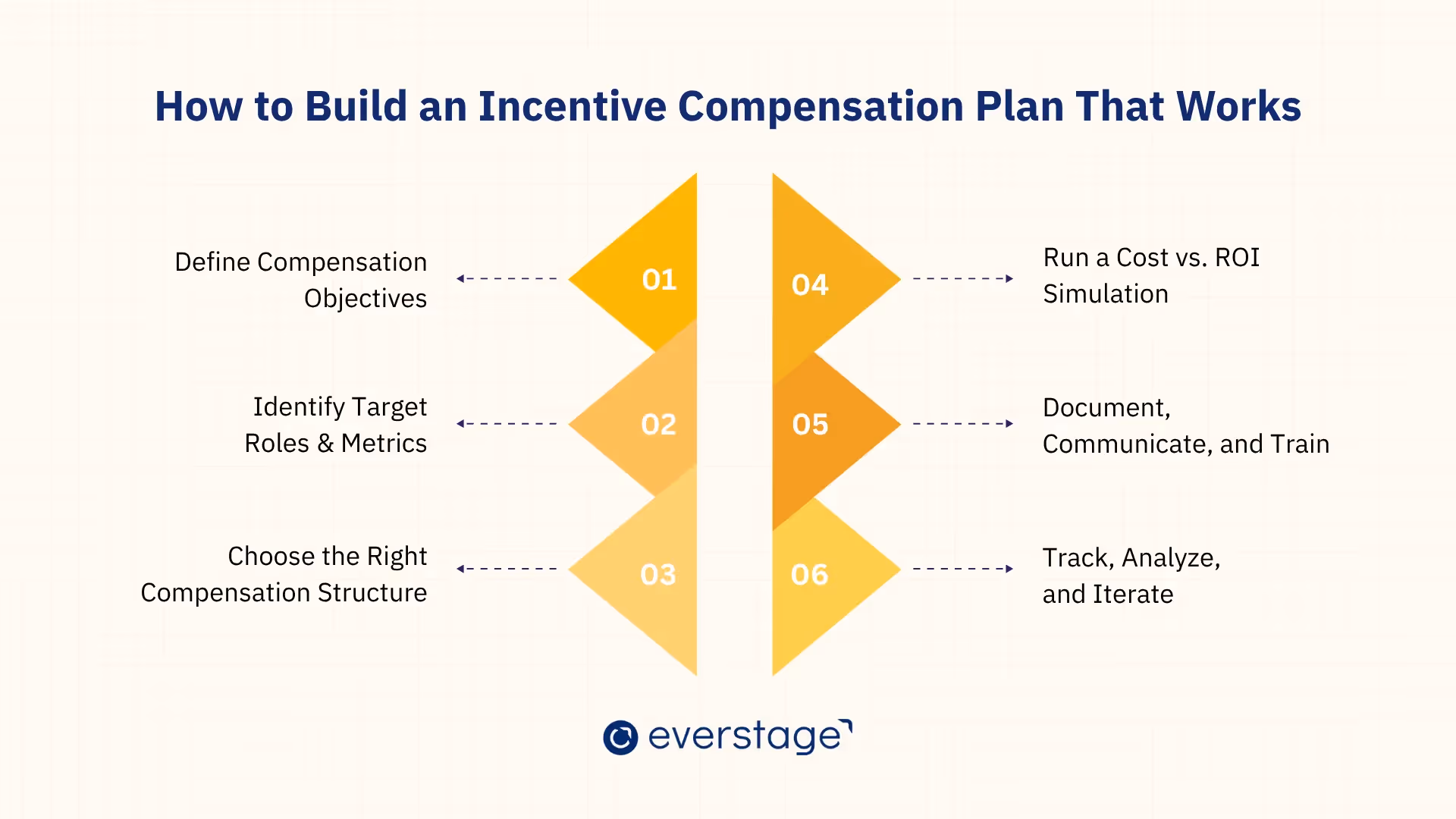 How to Build an Incentive Compensation Plan That Works

Define Compensation Objectives

01

Identify Target Roles & Metrics

02

Choose the Right Compensation Structure

03

04

Run a Cost vs. ROI Simulation

05

Document, Communicate, and Train

06

Track, Analyze, and Iterate

everstage